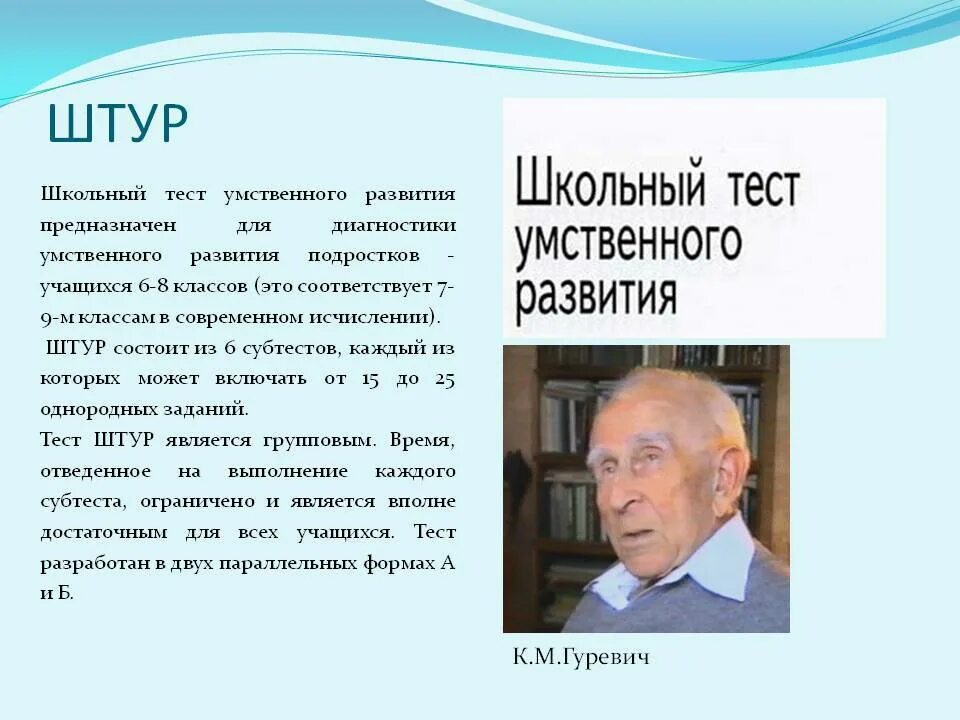 ШТУР

Школьный тест умственного развития предназначен для диагностики умственного развития подростков - учащихся 6-8 классов (это соответствует 7-9-м классам в современном исчислении).

ШТУР состоит из 6 субтестов, каждый из которых может включать от 15 до 25 однородных заданий.

Тест ШТУР является групповым. Время, отведенное на выполнение каждого субтеста, ограничено и является вполне достаточным для всех учащихся. Тест разработан в двух параллельных формах А и Б.

Школьный тест умственного развития

К.М.Гуревич